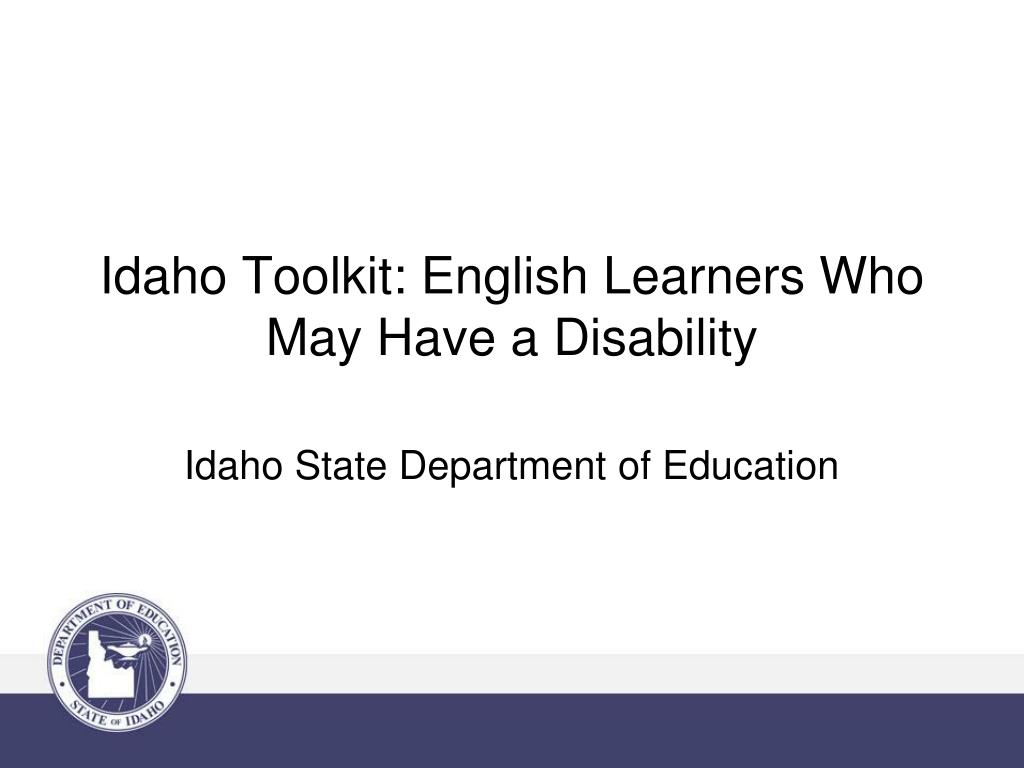 Idaho Toolkit: English Learners Who May Have a Disability

Idaho State Department of Education

DEPARTMENT OF EDUCATION
STATE OF IDAHO